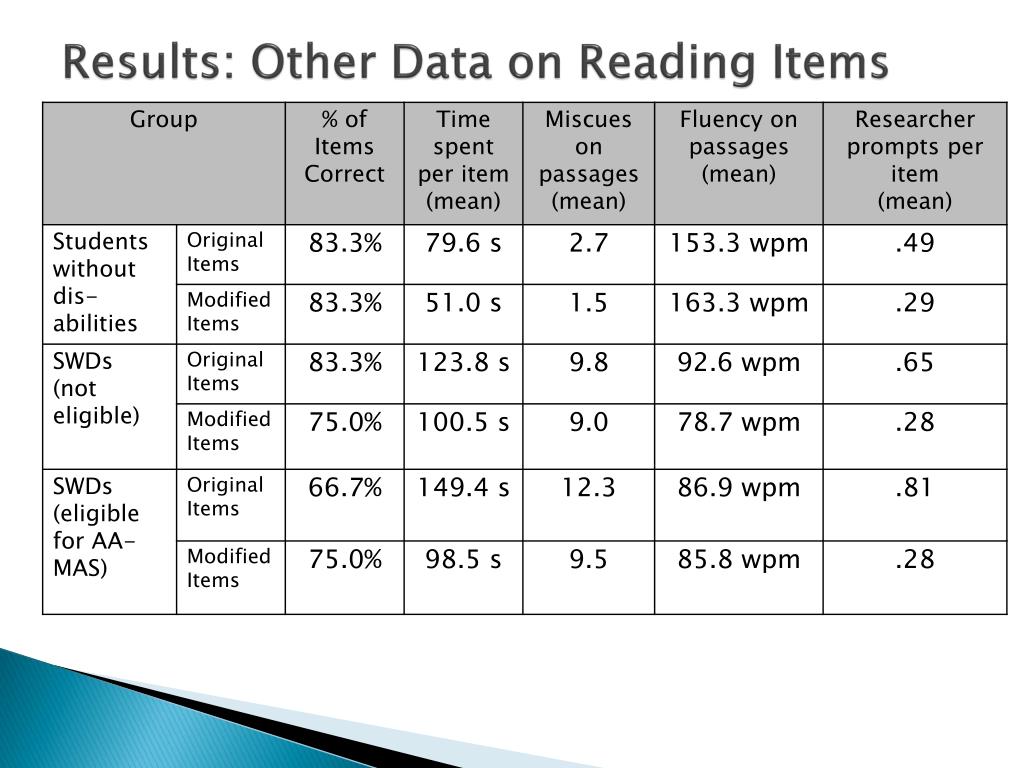 Results: Other Data on Reading Items

| Group | | % of Items Correct | Time spent per item (mean) | Miscues on passages (mean) | Fluency on passages (mean) | Researcher prompts per item (mean) |
|---|---|---|---|---|---|---|
| Students without dis-abilities | Original Items | 83.3% | 79.6 s | 2.7 | 153.3 wpm | .49 |
| | Modified Items | 83.3% | 51.0 s | 1.5 | 163.3 wpm | .29 |
| SWDs (not eligible) | Original Items | 83.3% | 123.8 s | 9.8 | 92.6 wpm | .65 |
| | Modified Items | 75.0% | 100.5 s | 9.0 | 78.7 wpm | .28 |
| SWDs (eligible for AA-MAS) | Original Items | 66.7% | 149.4 s | 12.3 | 86.9 wpm | .81 |
| | Modified Items | 75.0% | 98.5 s | 9.5 | 85.8 wpm | .28 |